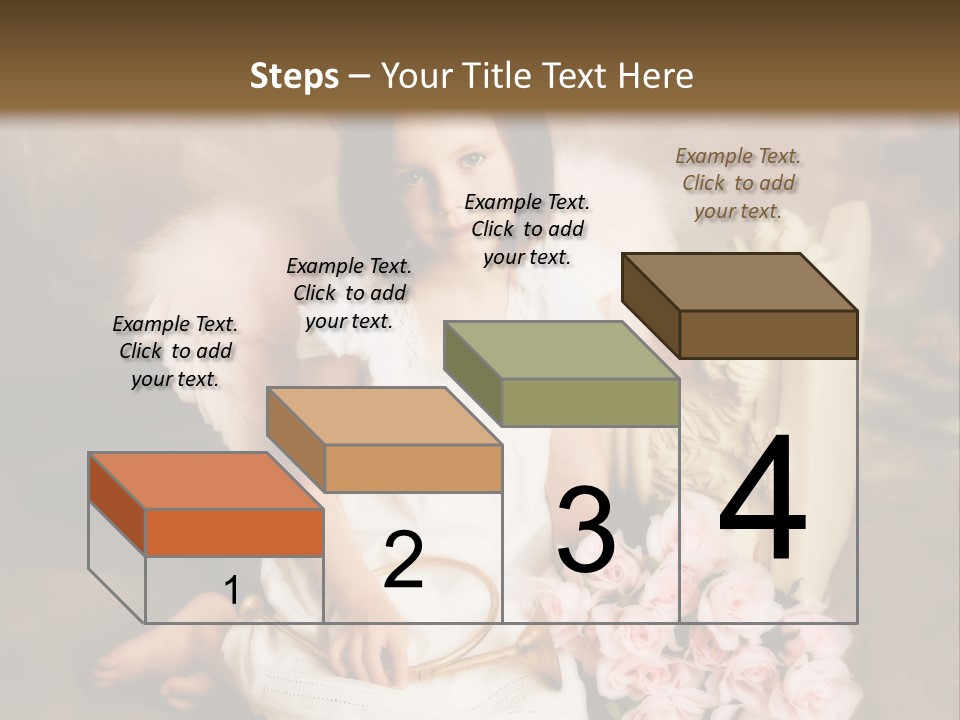 Steps – Your Title Text Here

Example Text. Click to add your text.

Example Text. Click to add your text.

Example Text. Click to add your text.

Example Text. Click to add your text.

1

2

3

4